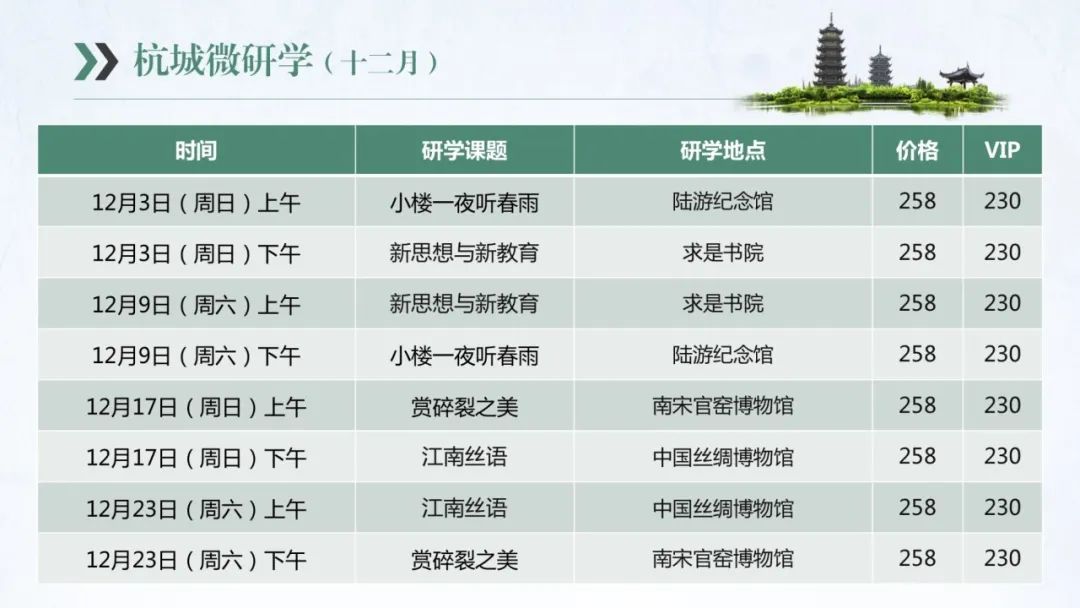 杭城微研学（十二月）

| 时间 | 研学课题 | 研学地点 | 价格 | VIP |
|---|---|---|---|---|
| 12月3日（周日）上午 | 小楼一夜听春雨 | 陆游纪念馆 | 258 | 230 |
| 12月3日（周日）下午 | 新思想与新教育 | 求是书院 | 258 | 230 |
| 12月9日（周六）上午 | 新思想与新教育 | 求是书院 | 258 | 230 |
| 12月9日（周六）下午 | 小楼一夜听春雨 | 陆游纪念馆 | 258 | 230 |
| 12月17日（周日）上午 | 赏碎裂之美 | 南宋官窑博物馆 | 258 | 230 |
| 12月17日（周日）下午 | 江南丝语 | 中国丝绸博物馆 | 258 | 230 |
| 12月23日（周六）上午 | 江南丝语 | 中国丝绸博物馆 | 258 | 230 |
| 12月23日（周六）下午 | 赏碎裂之美 | 南宋官窑博物馆 | 258 | 230 |